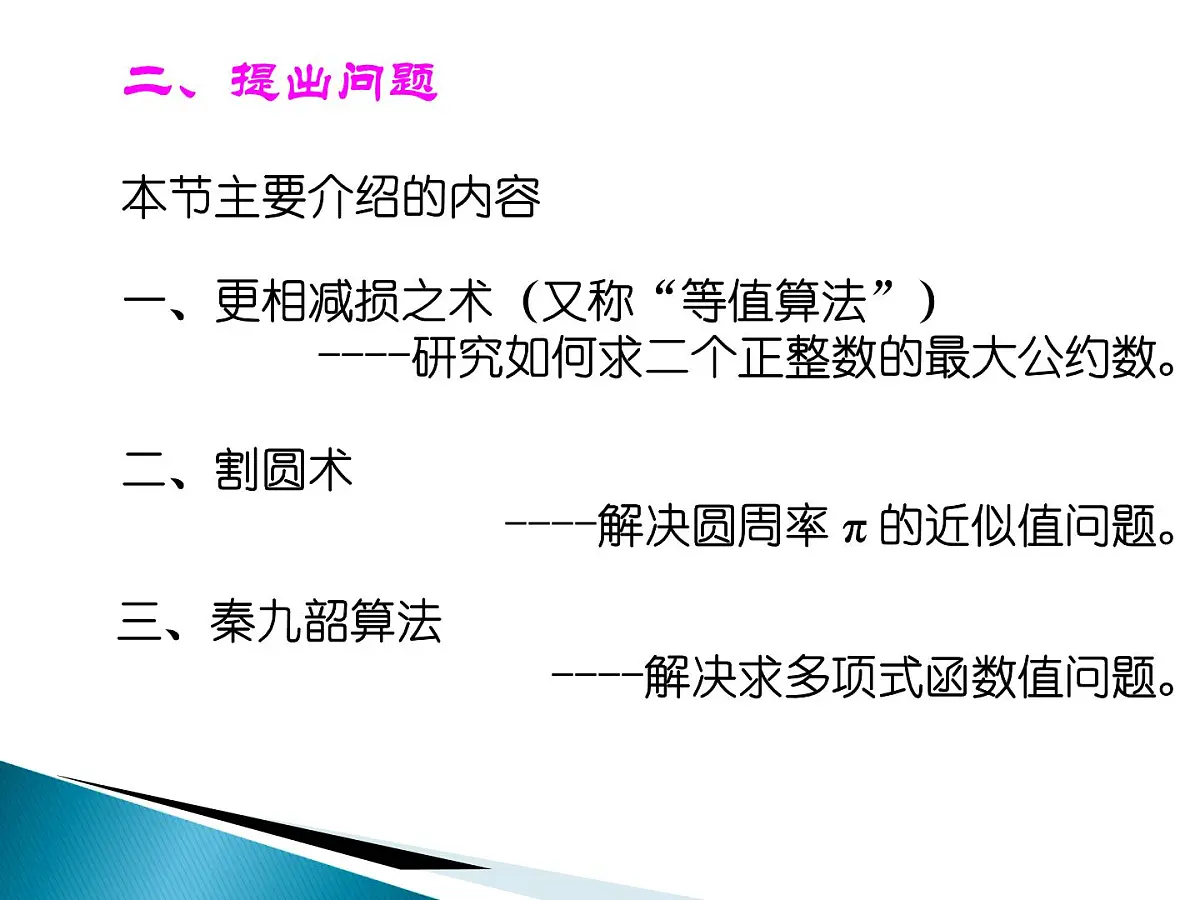 二、提出问题

本节主要介绍的内容

一、更相减损之术（又称“等值算法”）
----研究如何求二个正整数的最大公约数。

二、割圆术
----解决圆周率 $\pi$ 的近似值问题。

三、秦九韶算法
----解决求多项式函数值问题。